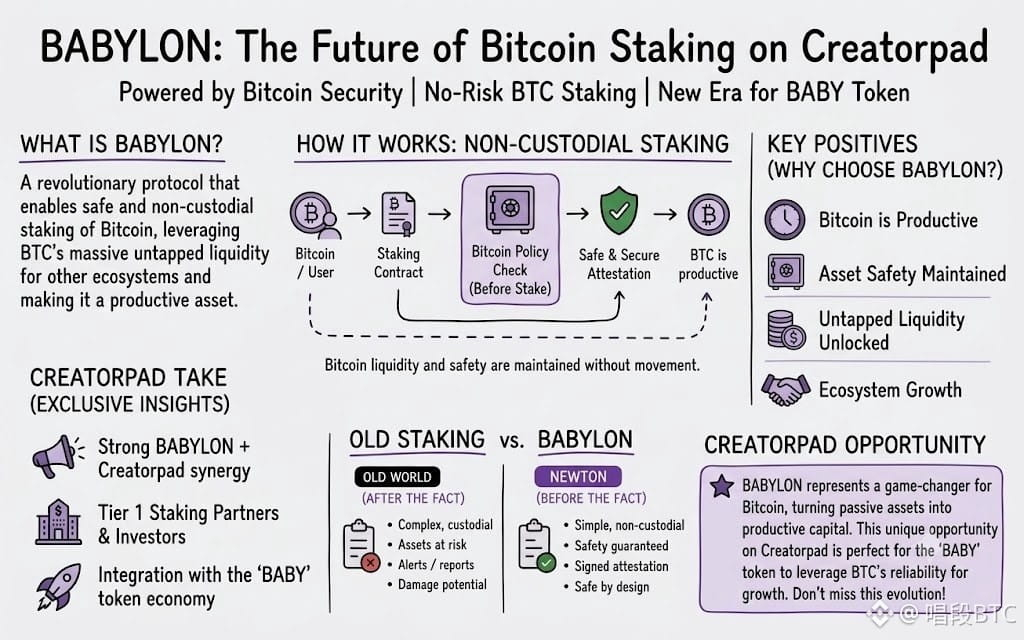 BABYLON: The Future of Bitcoin Staking on Creatorpad

Powered by Bitcoin Security | No-Risk BTC Staking | New Era for BABY Token

WHAT IS BABYLON?

A revolutionary protocol that enables safe and non-custodial staking of Bitcoin, leveraging BTC's massive untapped liquidity for other ecosystems and making it a productive asset.

HOW IT WORKS: NON-CUSTODIAL STAKING

Bitcoin / User

Staking Contract

Bitcoin Policy Check (Before Stake)

Safe & Secure Attestation

BTC is productive

Bitcoin liquidity and safety are maintained without movement.

KEY POSITIVES (WHY CHOOSE BABYLON?)

Bitcoin is Productive

Asset Safety Maintained

Untapped Liquidity Unlocked

Ecosystem Growth

CREATORPAD TAKE (EXCLUSIVE INSIGHTS)

Strong BABYLON + Creatorpad synergy

Tier 1 Staking Partners & Investors

Integration with the 'BABY' token economy

OLD STAKING vs. BABYLON

OLD WORLD
(AFTER THE FACT)
• Complex, custodial
• Assets at risk
• Alerts / reports
• Damage potential

NEWTON
(BEFORE THE FACT)
• Simple, non-custodial
• Safety guaranteed
• Signed attestation
• Safe by design

CREATORPAD OPPORTUNITY

BABYLON represents a game-changer for Bitcoin, turning passive assets into productive capital. This unique opportunity on Creatorpad is perfect for the 'BABY' token to leverage BTC's reliability for growth. Don't miss this evolution!

唱段BTC